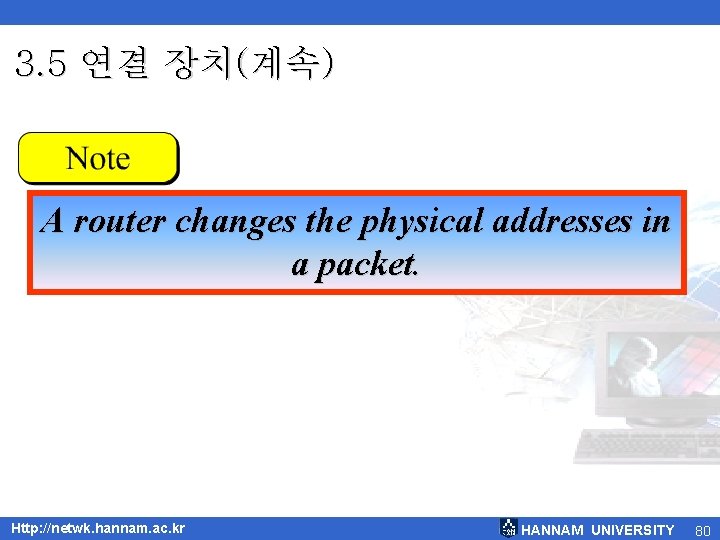 3.5 연결 장치(계속)

Note

A router changes the physical addresses in a packet.

Http://netwk.hannam.ac.kr

HANNAM UNIVERSITY 80